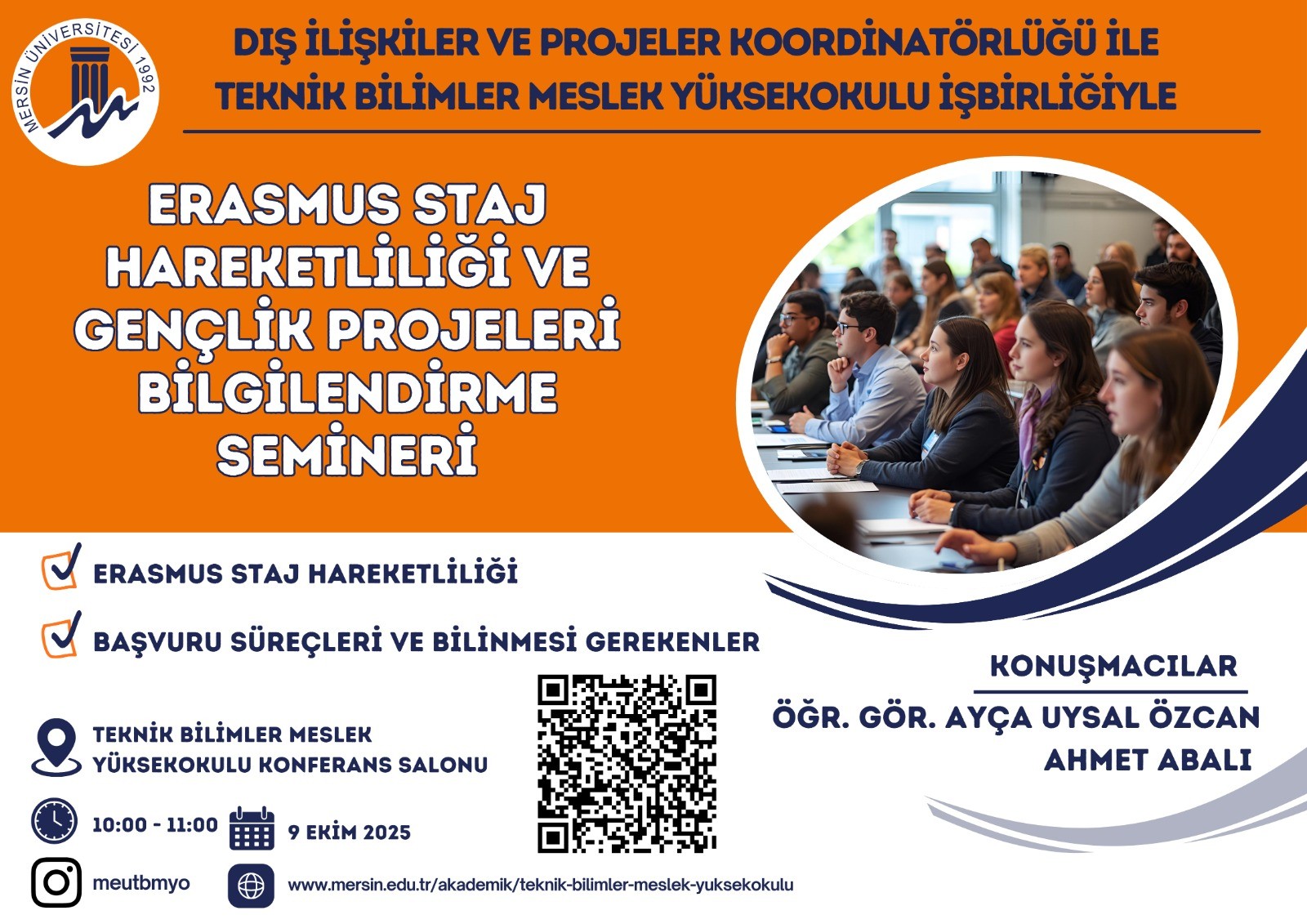 MERSİN ÜNİVERSİTESİ 1992

DIŞ İLİŞKİLER VE PROJELER KOORDİNATÖRLÜĞÜ İLE TEKNİK BİLİMLER MESLEK YÜKSEKOKULU İŞBİRLİĞİYLE

ERASMUS STAJ HAREKETLİLİĞİ VE GENÇLİK PROJELERİ BİLGİLENDİRME SEMİNERİ

ERASMUS STAJ HAREKETLİLİĞİ

BAŞVURU SÜREÇLERİ VE BİLİNMESİ GEREKENLER

KONUŞMACILAR

ÖĞR. GÖR. AYÇA UYSAL ÖZCAN

AHMET ABALI

TEKNİK BİLİMLER MESLEK YÜKSEKOKULU KONFERANS SALONU

10:00 - 11:00

9 EKİM 2025

meutbmyo

www.mersin.edu.tr/akademik/teknik-bilimler-meslek-yuksekokulu